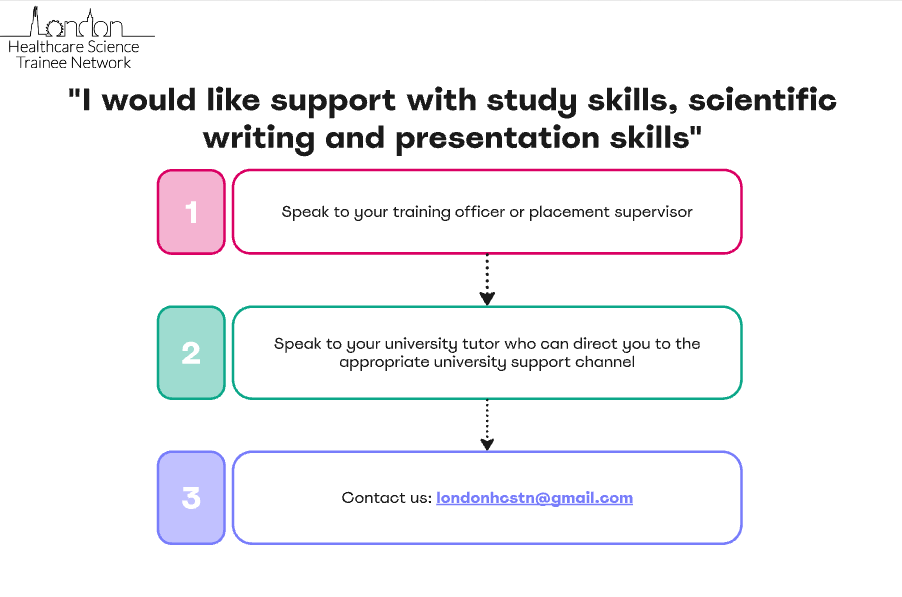 London
Healthcare Science
Trainee Network

"I would like support with study skills, scientific writing and presentation skills"

1

Speak to your training officer or placement supervisor

2

Speak to your university tutor who can direct you to the appropriate university support channel

3

Contact us: londonhcstn@gmail.com